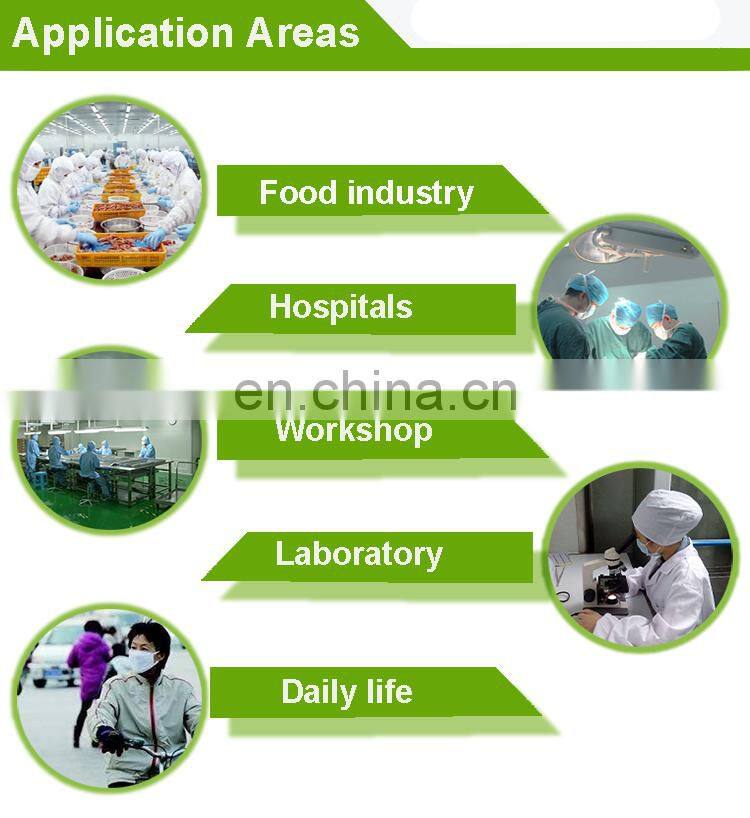 Application Areas

Food industry

Hospitals

en.china.cn

Workshop

Laboratory

Daily life